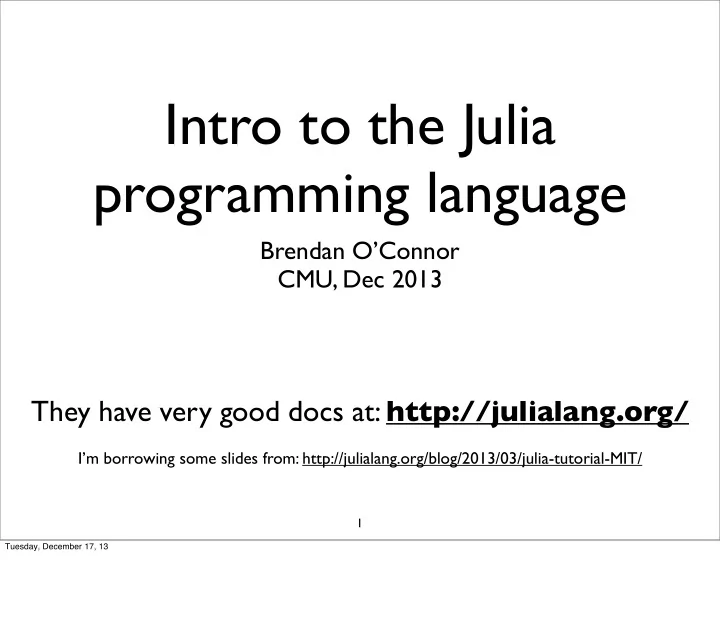 Intro to the Julia programming language

Brendan O'Connor
CMU, Dec 2013

They have very good docs at: http://julialang.org/

I'm borrowing some slides from: http://julialang.org/blog/2013/03/julia-tutorial-MIT/

1

Tuesday, December 17, 13